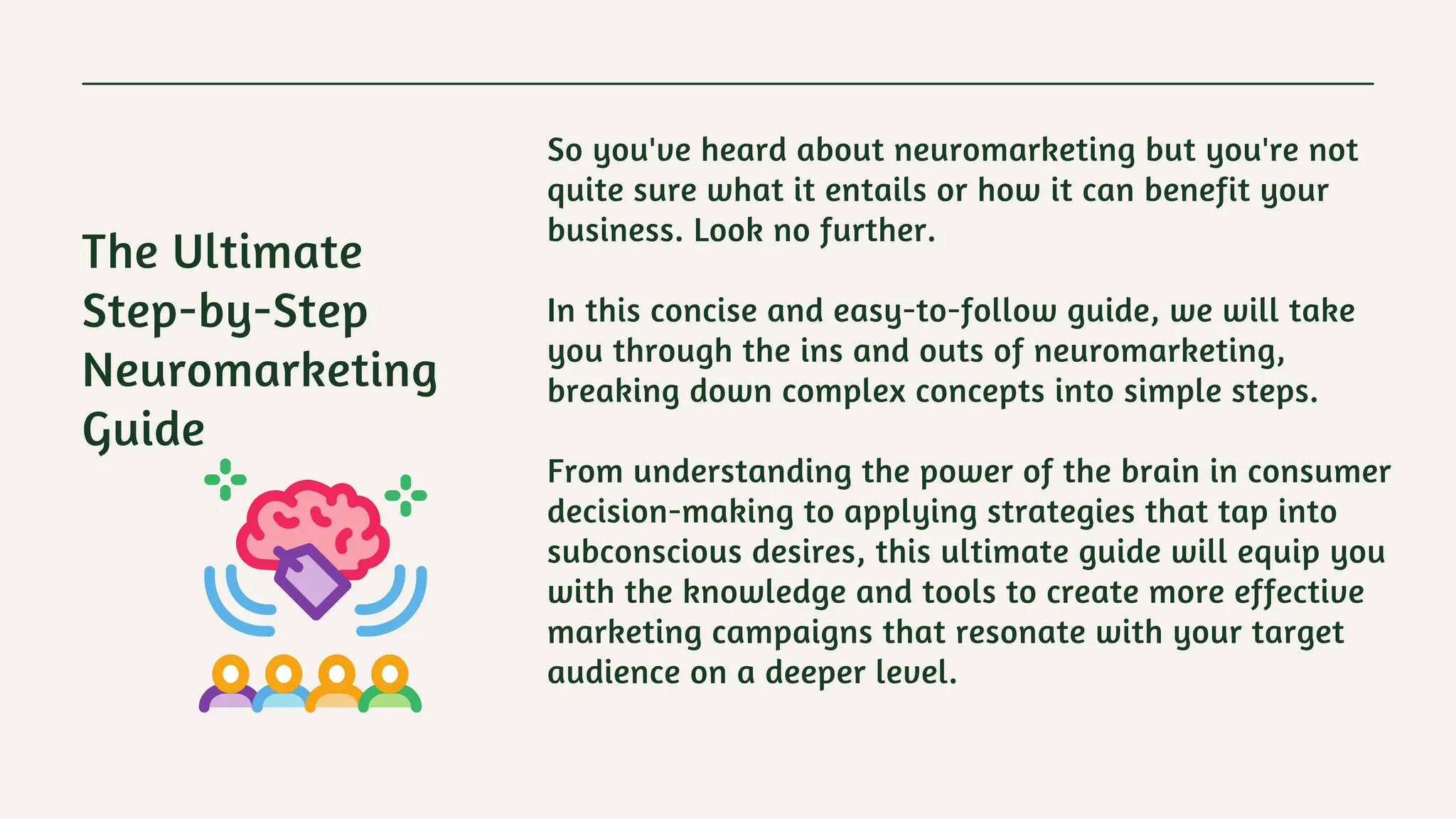 The Ultimate Step-by-Step Neuromarketing Guide

So you've heard about neuromarketing but you're not quite sure what it entails or how it can benefit your business. Look no further.

In this concise and easy-to-follow guide, we will take you through the ins and outs of neuromarketing, breaking down complex concepts into simple steps.

From understanding the power of the brain in consumer decision-making to applying strategies that tap into subconscious desires, this ultimate guide will equip you with the knowledge and tools to create more effective marketing campaigns that resonate with your target audience on a deeper level.